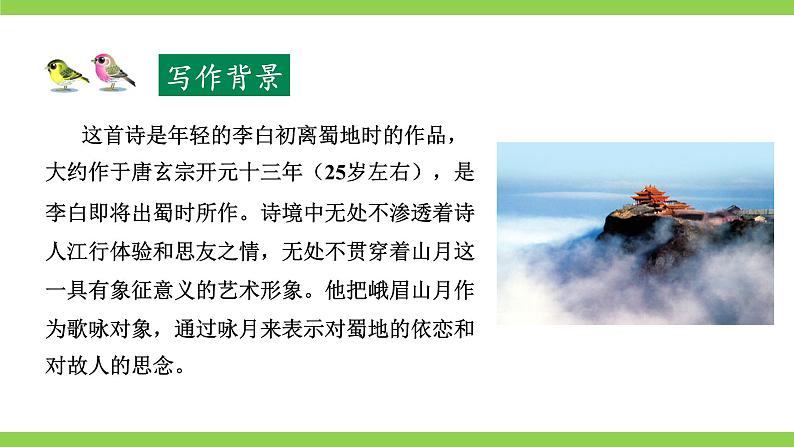 写作背景

这首诗是年轻的李白初离蜀地时的作品，大约作于唐玄宗开元十三年（25岁左右），是李白即将出蜀时所作。诗境中无处不渗透着诗人江行体验和思友之情，无处不贯穿着山月这一具有象征意义的艺术形象。他把峨眉山月作为歌咏对象，通过咏月来表示对蜀地的依恋和对故人的思念。